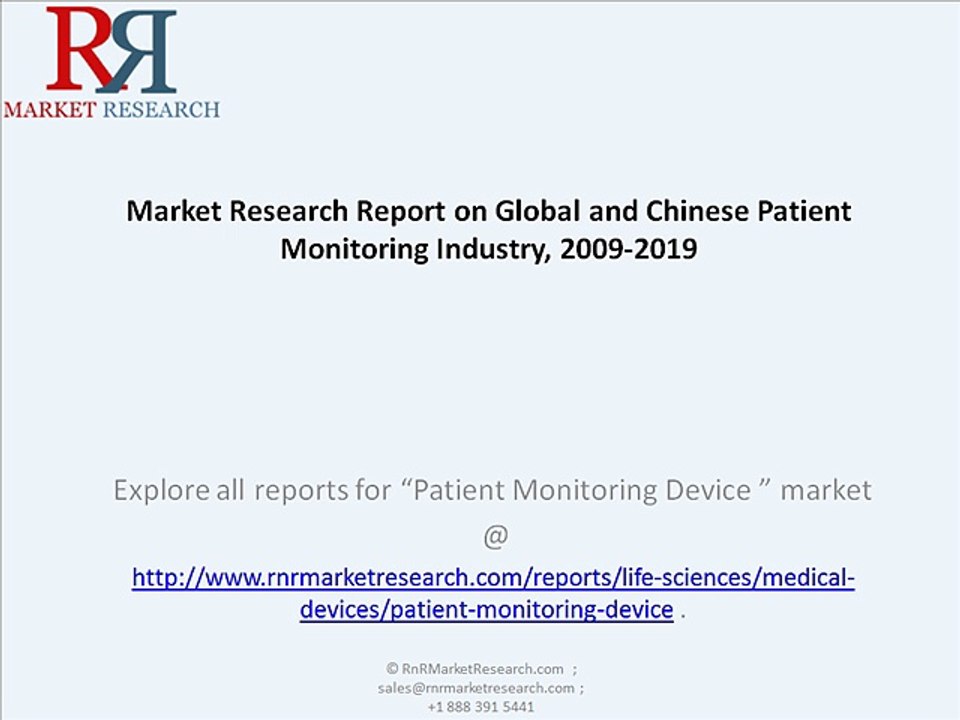 RR
MARKET RESEARCH

Market Research Report on Global and Chinese Patient Monitoring Industry, 2009-2019

Explore all reports for “Patient Monitoring Device ” market
@
http://www.rnrmarketresearch.com/reports/life-sciences/medical-devices/patient-monitoring-device .

© RnRMarketResearch.com ;
sales@rnrmarketresearch.com ;
+1 888 391 5441